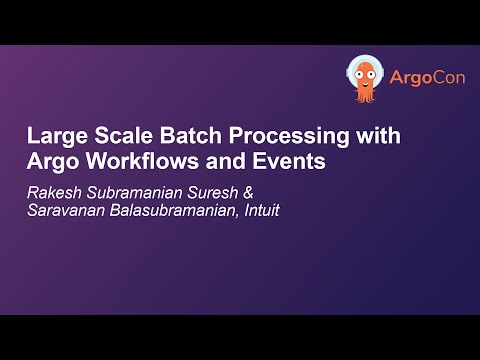 ArgoCon

Large Scale Batch Processing with Argo Workflows and Events

Rakesh Subramanian Suresh & Saravanan Balasubramanian, Intuit